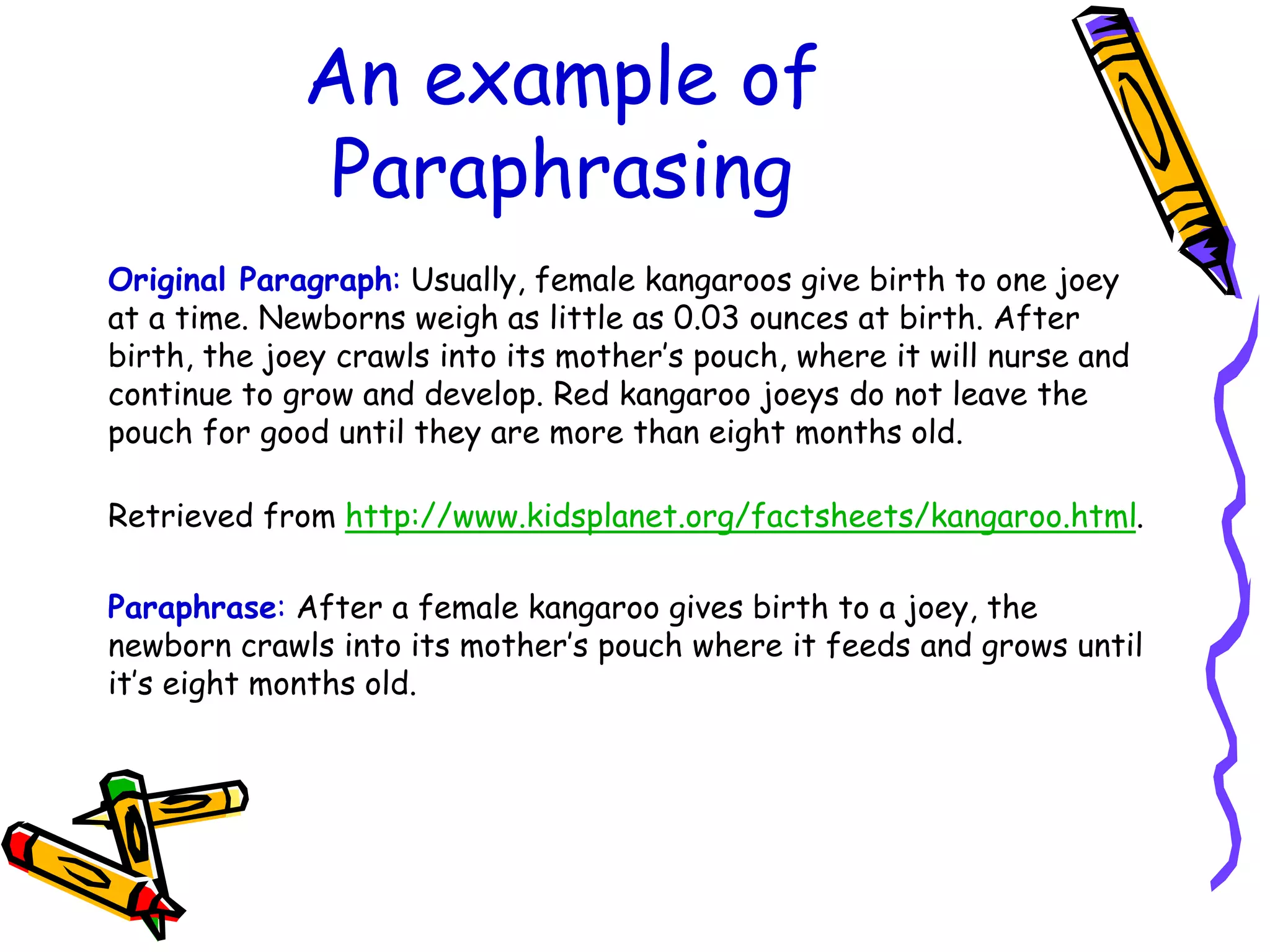 An example of Paraphrasing

Original Paragraph: Usually, female kangaroos give birth to one joey at a time. Newborns weigh as little as 0.03 ounces at birth. After birth, the joey crawls into its mother's pouch, where it will nurse and continue to grow and develop. Red kangaroo joeys do not leave the pouch for good until they are more than eight months old.

Retrieved from http://www.kidsplanet.org/factsheets/kangaroo.html.

Paraphrase: After a female kangaroo gives birth to a joey, the newborn crawls into its mother's pouch where it feeds and grows until it's eight months old.